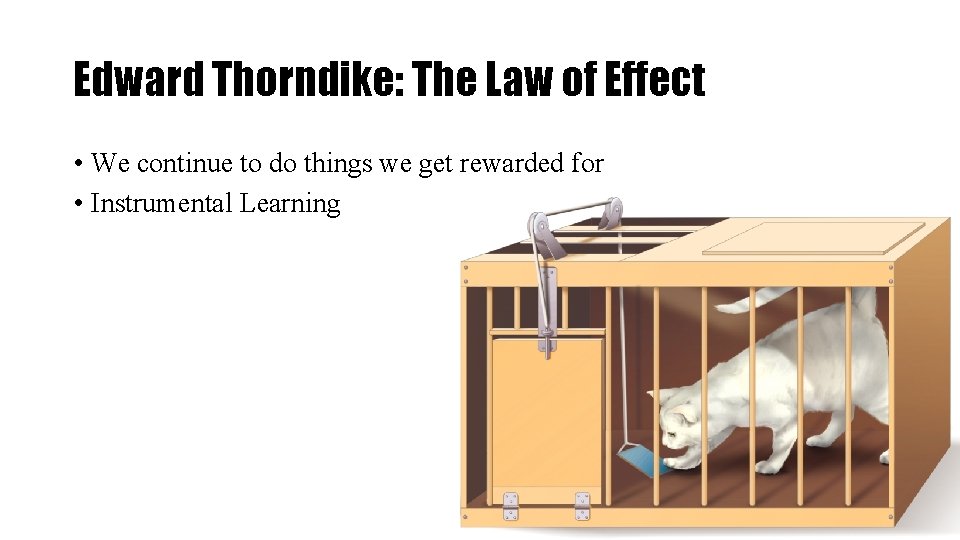 Edward Thorndike: The Law of Effect

• We continue to do things we get rewarded for
• Instrumental Learning